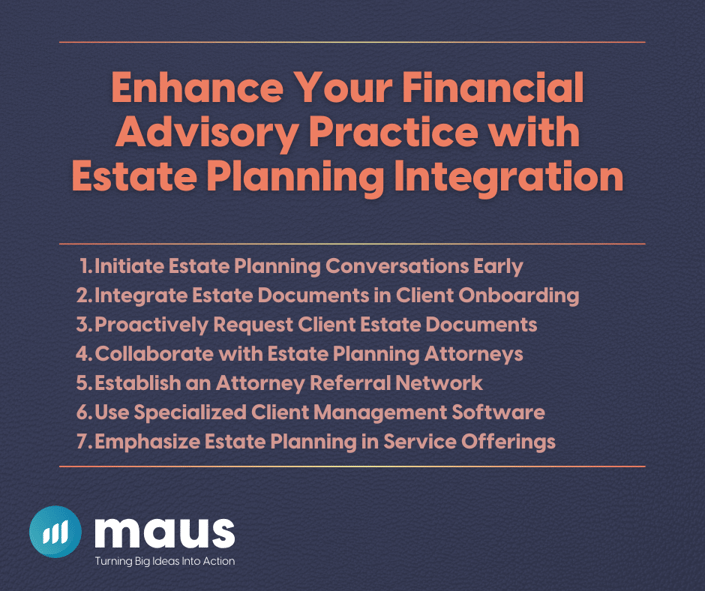 Enhance Your Financial Advisory Practice with Estate Planning Integration

1. Initiate Estate Planning Conversations Early
2. Integrate Estate Documents in Client Onboarding
3. Proactively Request Client Estate Documents
4. Collaborate with Estate Planning Attorneys
5. Establish an Attorney Referral Network
6. Use Specialized Client Management Software
7. Emphasize Estate Planning in Service Offerings

maus
Turning Big Ideas Into Action